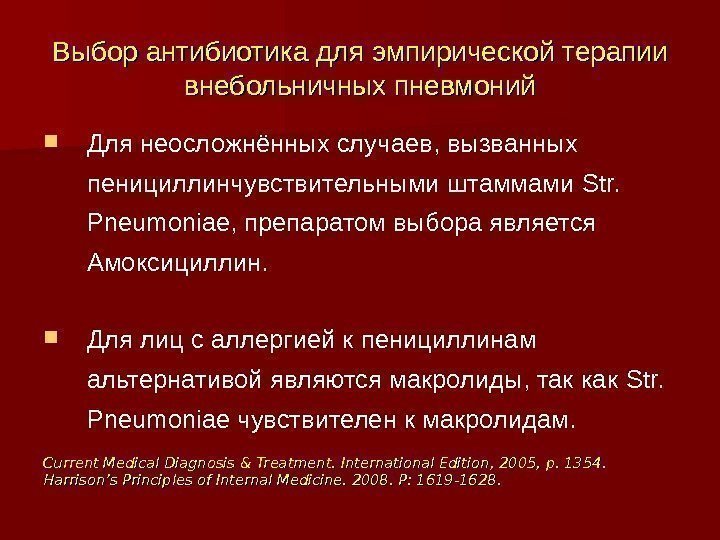 Выбор антибиотика для эмпирической терапии внебольничных пневмоний

Для неосложнённых случаев, вызванных пенициллинчувствительными штаммами Str. Pneumoniae, препаратом выбора является Амоксициллин.

Для лиц с аллергией к пенициллинам альтернативой являются макролиды, так как Str. Pneumoniae чувствителен к макролидам.

Current Medical Diagnosis & Treatment. International Edition, 2005, p. 1354.
Harrison's Principles of Internal Medicine. 2008. P: 1619-1628.